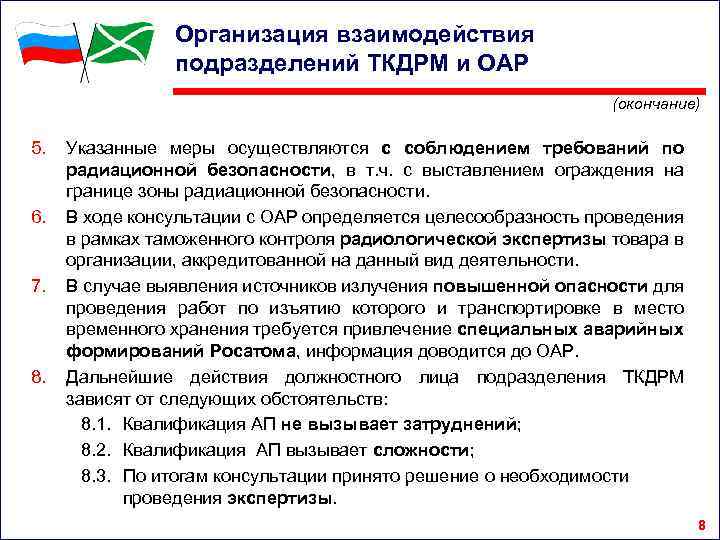 Организация взаимодействия подразделений ТКДРМ и ОАР

(окончание)

5. Указанные меры осуществляются с соблюдением требований по радиационной безопасности, в т.ч. с выставлением ограждения на границе зоны радиационной безопасности.

6. В ходе консультации с ОАР определяется целесообразность проведения в рамках таможенного контроля радиологической экспертизы товара в организации, аккредитованной на данный вид деятельности.

7. В случае выявления источников излучения повышенной опасности для проведения работ по изъятию которого и транспортировке в место временного хранения требуется привлечение специальных аварийных формирований Росатома, информация доводится до ОАР.

8. Дальнейшие действия должностного лица подразделения ТКДРМ зависят от следующих обстоятельств:

8.1. Квалификация АП не вызывает затруднений;

8.2. Квалификация АП вызывает сложности;

8.3. По итогам консультации принято решение о необходимости проведения экспертизы.

8